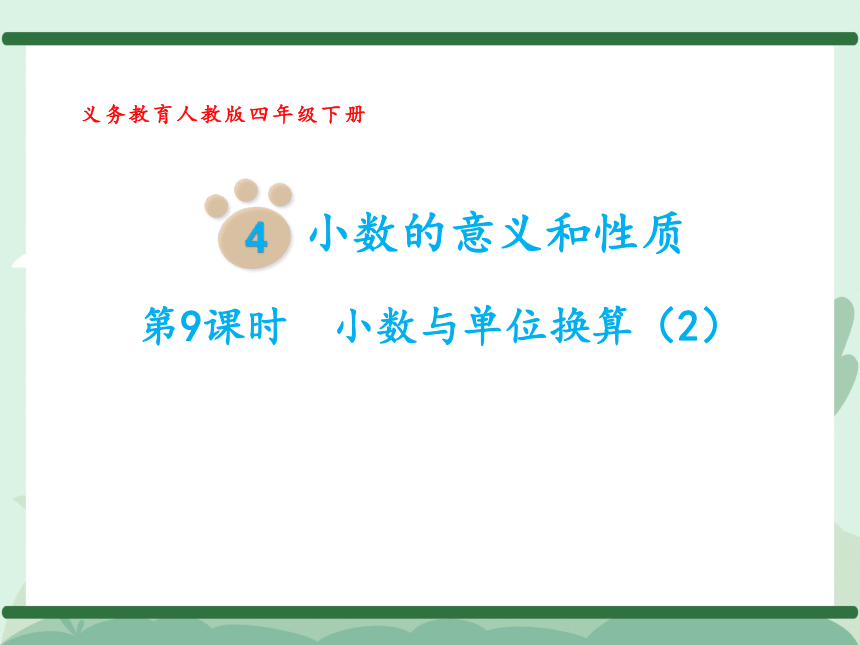 义务教育人教版四年级下册

4 小数的意义和性质

第9课时　小数与单位换算（2）